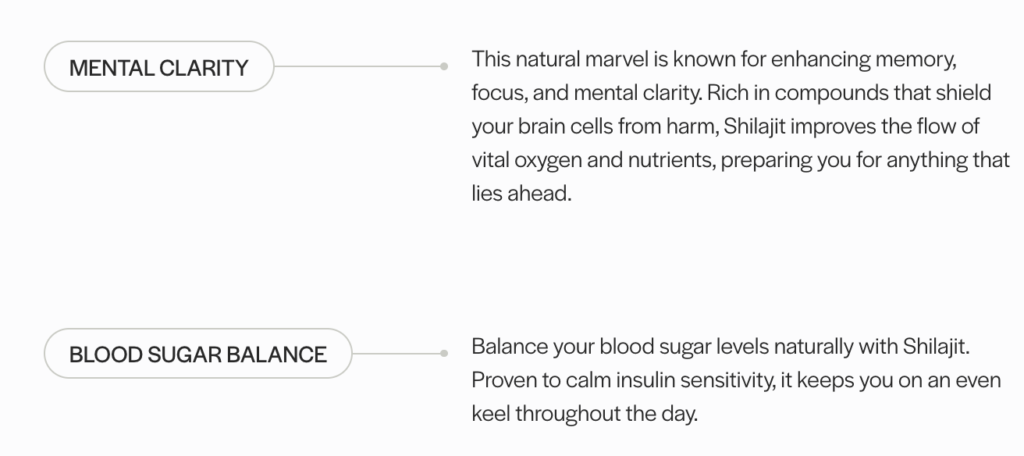 MENTAL CLARITY

This natural marvel is known for enhancing memory, focus, and mental clarity. Rich in compounds that shield your brain cells from harm, Shilajit improves the flow of vital oxygen and nutrients, preparing you for anything that lies ahead.

BLOOD SUGAR BALANCE

Balance your blood sugar levels naturally with Shilajit. Proven to calm insulin sensitivity, it keeps you on an even keel throughout the day.